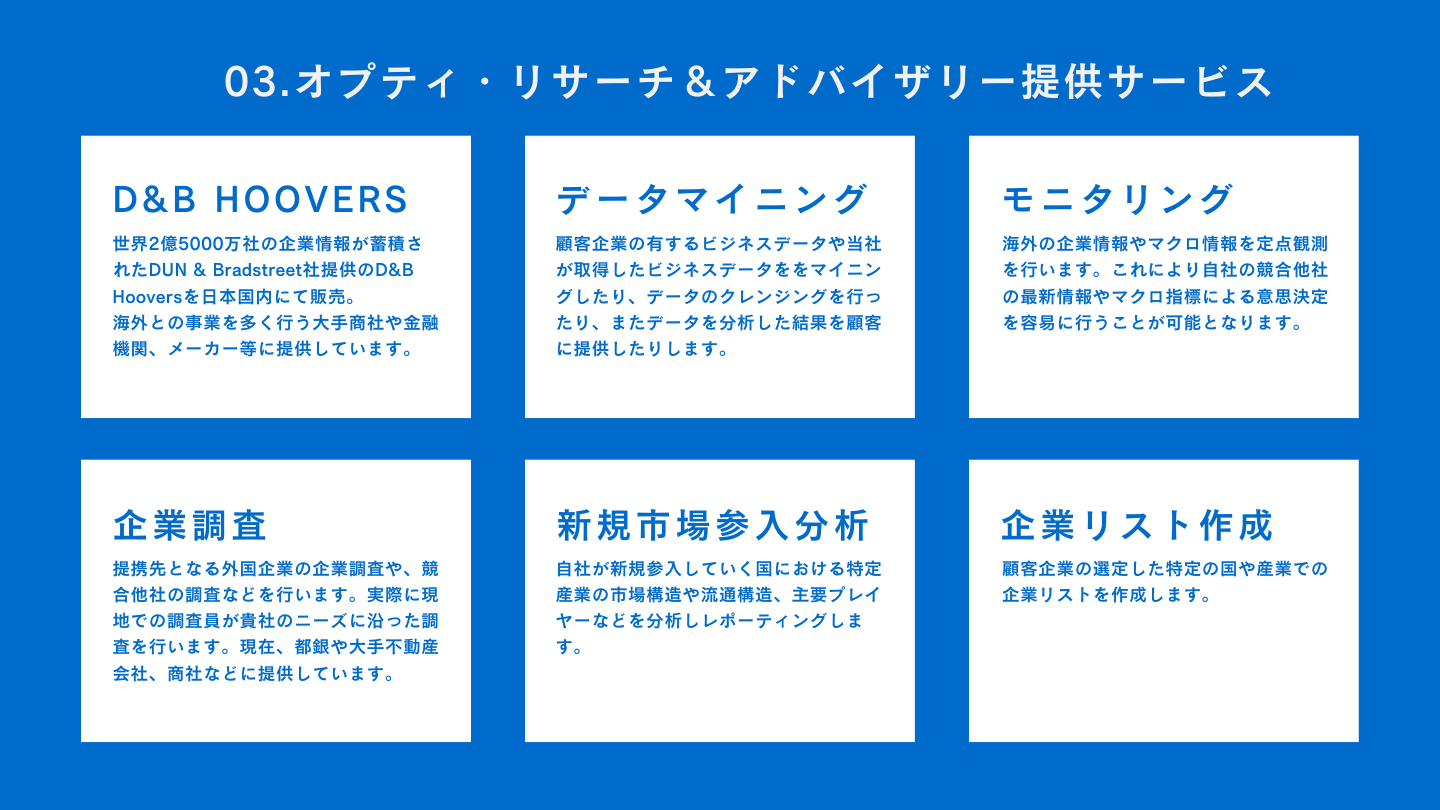 03.オプティ・リサーチ＆アドバイザリー提供サービス

D&B HOOVERS

世界2億5000万社の企業情報が蓄積されたDUN & Bradstreet社提供のD&B Hooversを日本国内にて販売。
海外との事業を多く行う大手商社や金融機関、メーカー等に提供しています。

データマイニング

顧客企業の有するビジネスデータや当社が取得したビジネスデータををマイニングしたり、データのクレンジングを行ったり、またデータを分析した結果を顧客に提供したりします。

モニタリング

海外の企業情報やマクロ情報を定点観測を行います。これにより自社の競合他社の最新情報やマクロ指標による意思決定を容易に行うことが可能となります。

企業調査

提携先となる外国企業の企業調査や、競合他社の調査などを行います。実際に現地での調査員が貴社のニーズに沿った調査を行います。現在、都銀や大手不動産会社、商社などに提供しています。

新規市場参入分析

自社が新規参入していく国における特定産業の市場構造や流通構造、主要プレイヤーなどを分析しレポーティングします。

企業リスト作成

顧客企業の選定した特定の国や産業での企業リストを作成します。